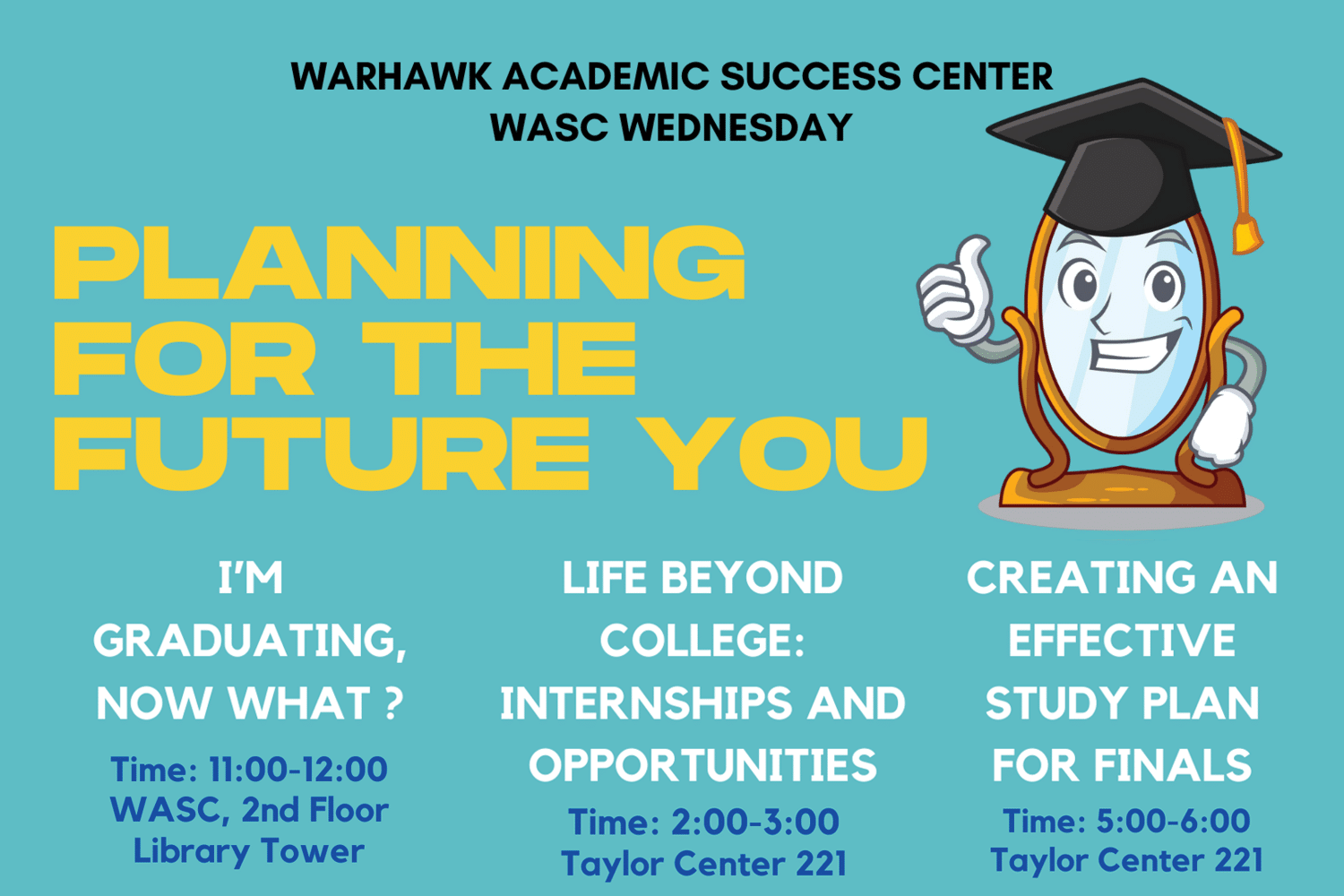 WARHAWK ACADEMIC SUCCESS CENTER
WASC WEDNESDAY

PLANNING FOR THE FUTURE YOU

I'M GRADUATING, NOW WHAT ?

Time: 11:00-12:00
WASC, 2nd Floor
Library Tower

LIFE BEYOND COLLEGE: INTERNSHIPS AND OPPORTUNITIES

Time: 2:00-3:00
Taylor Center 221

CREATING AN EFFECTIVE STUDY PLAN FOR FINALS

Time: 5:00-6:00
Taylor Center 221